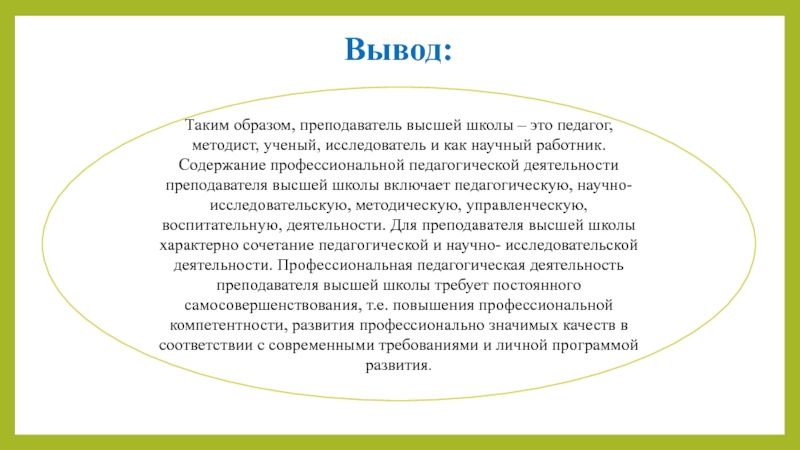 Вывод:

Таким образом, преподаватель высшей школы – это педагог, методист, ученый, исследователь и как научный работник. Содержание профессиональной педагогической деятельности преподавателя высшей школы включает педагогическую, научно-исследовательскую, методическую, управленческую, воспитательную, деятельности. Для преподавателя высшей школы характерно сочетание педагогической и научно- исследовательской деятельности. Профессиональная педагогическая деятельность преподавателя высшей школы требует постоянного самосовершенствования, т.е. повышения профессиональной компетентности, развития профессионально значимых качеств в соответствии с современными требованиями и личной программой развития.